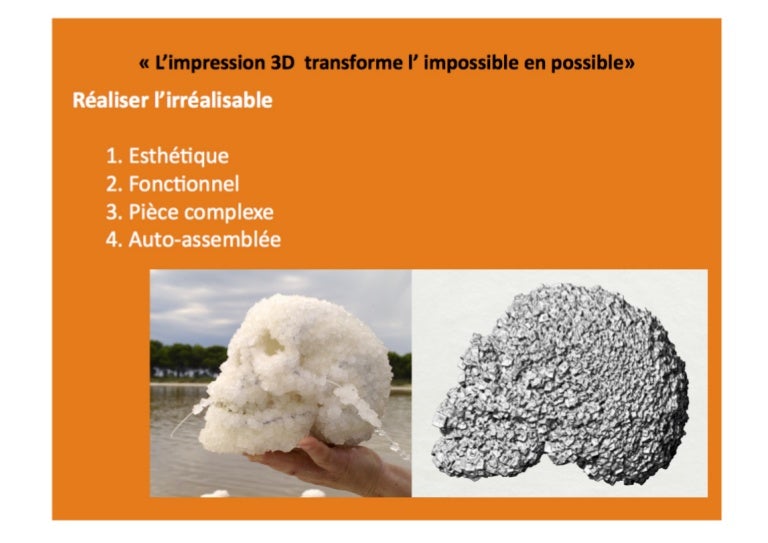 « L'impression 3D transforme l' impossible en possible»

Réaliser l'irréalisable

1. Esthétique
2. Fonctionnel
3. Pièce complexe
4. Auto-assemblée